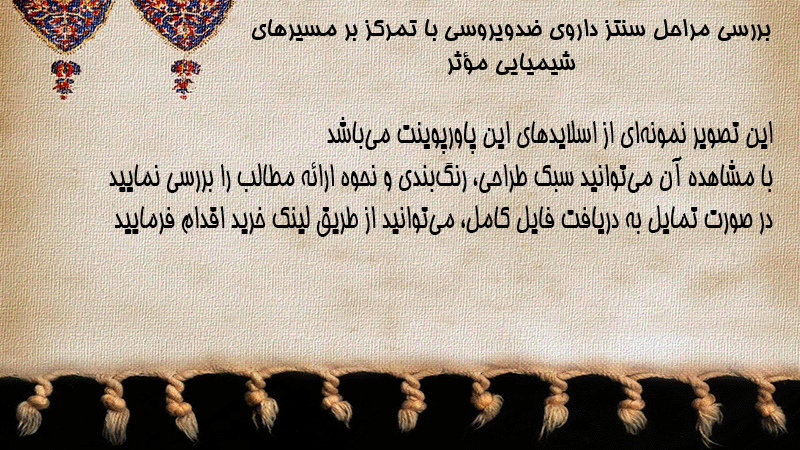 بررسی مراحل سنتز داروی ضدویروسی با تمرکز بر مسیرهای شیمیایی مؤثر

این تصویر نمونه‌ای از اسلایدهای این پاورپوینت می‌باشد
با مشاهده آن می‌توانید سبک طراحی، رنگ‌بندی و نحوه ارائه مطالب را بررسی نمایید
در صورت تمایل به دریافت فایل کامل، می‌توانید از طریق لینک خرید اقدام فرمایید